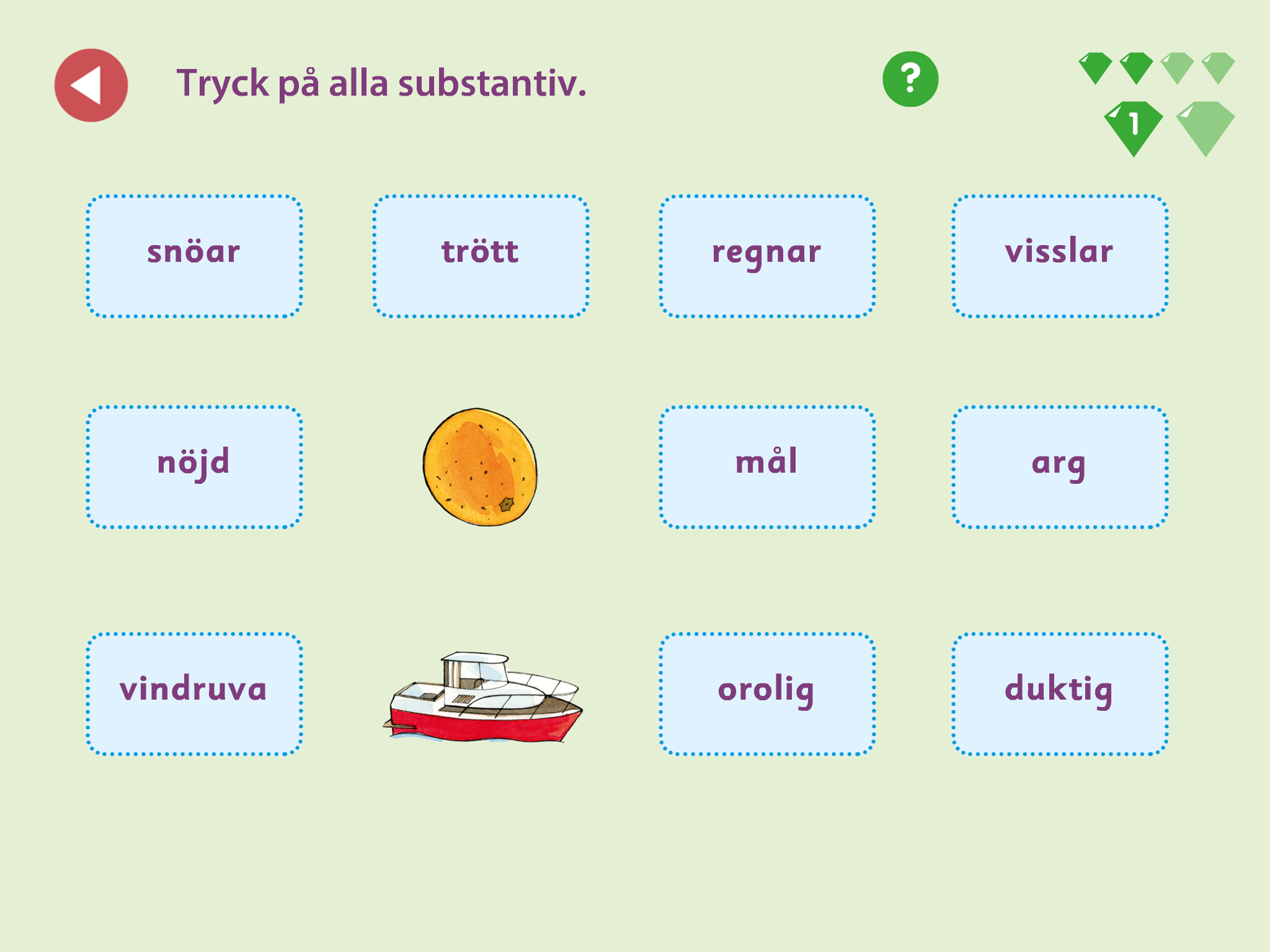 Tryck på alla substantiv.

?

1

snöar

trött

regnar

visslar

nöjd

mål

arg

vindruva

orolig

duktig